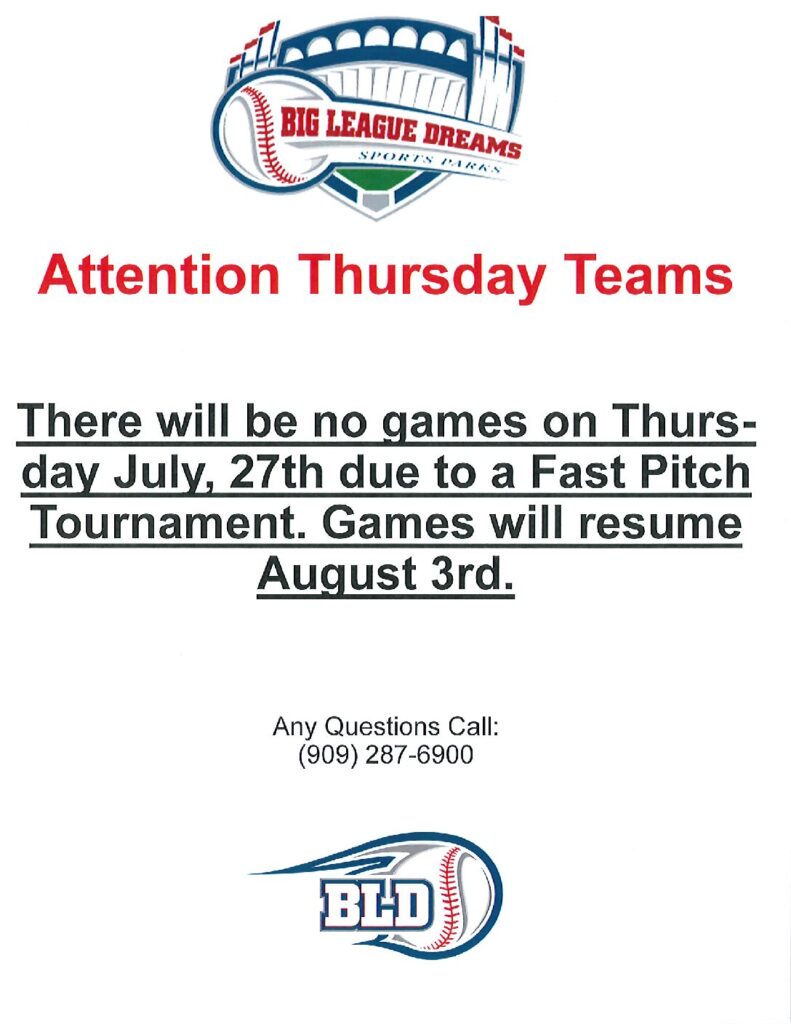 BIG LEAGUE DREAMS
SPORTS PARKS

Attention Thursday Teams

There will be no games on Thursday July, 27th due to a Fast Pitch Tournament. Games will resume August 3rd.

Any Questions Call:
(909) 287-6900

BLD